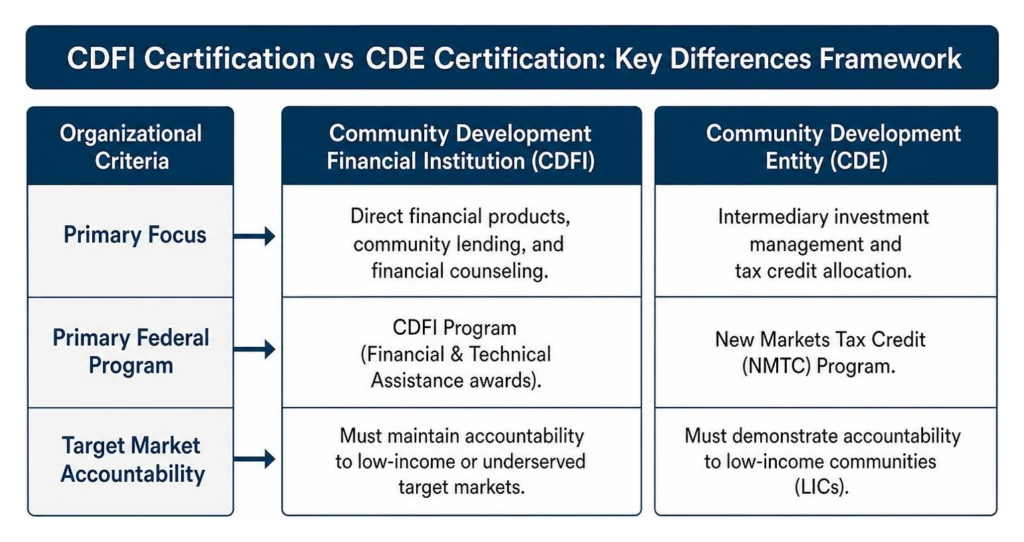 CDFI Certification vs CDE Certification: Key Differences Framework

| Organizational Criteria | Community Development Financial Institution (CDFI) | Community Development Entity (CDE) |
|---|---|---|
| Primary Focus | Direct financial products, community lending, and financial counseling. | Intermediary investment management and tax credit allocation. |
| Primary Federal Program | CDFI Program (Financial & Technical Assistance awards). | New Markets Tax Credit (NMTC) Program. |
| Target Market Accountability | Must maintain accountability to low-income or underserved target markets. | Must demonstrate accountability to low-income communities (LICs). |